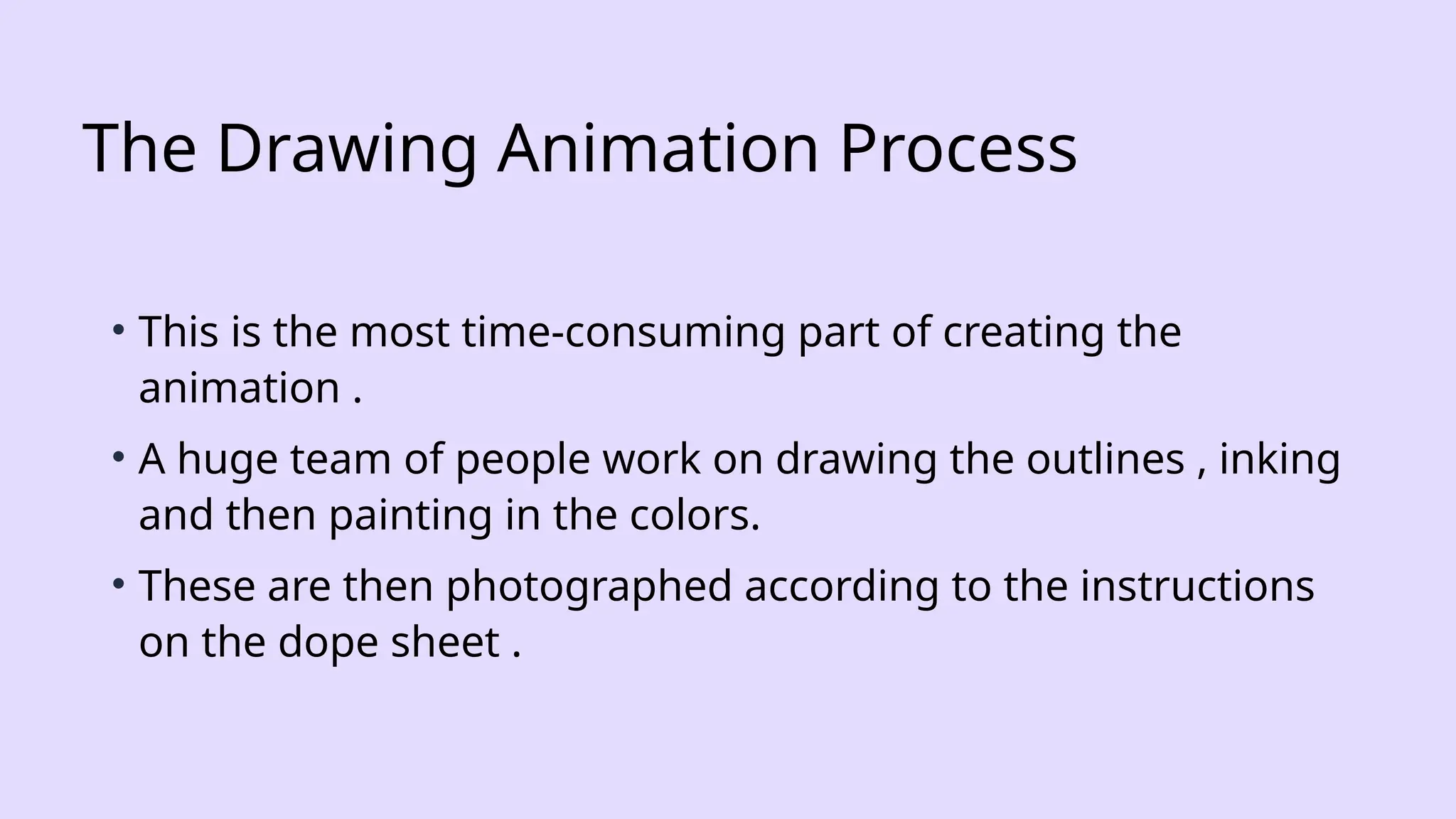 The Drawing Animation Process

• This is the most time-consuming part of creating the animation .

• A huge team of people work on drawing the outlines , inking and then painting in the colors.

• These are then photographed according to the instructions on the dope sheet .